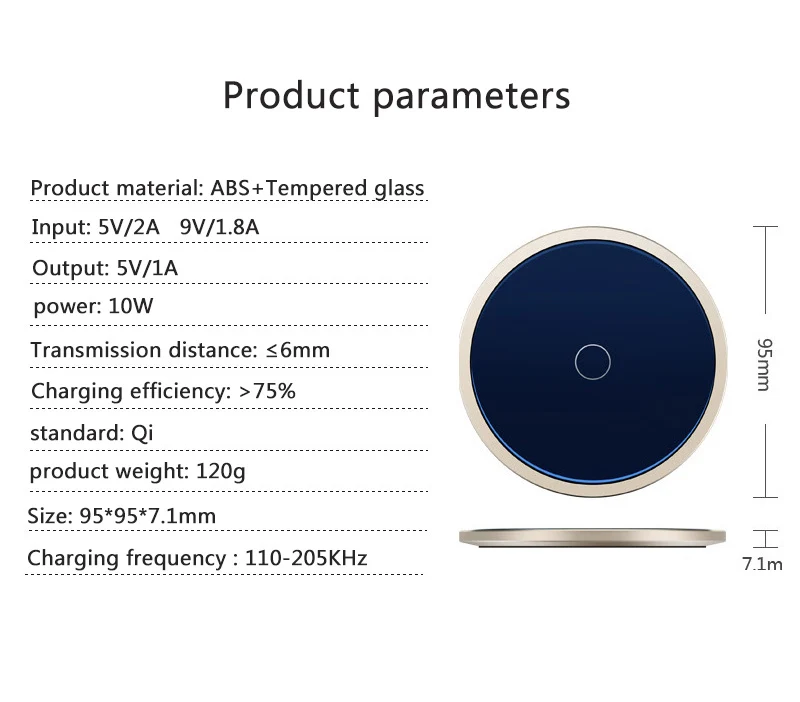 Product parameters

Product material: ABS+Tempered glass

Input: 5V/2A 9V/1.8A

Output: 5V/1A

power: 10W

Transmission distance: ≤6mm

Charging efficiency: >75%

standard: Qi

product weight: 120g

Size: 95*95*7.1mm

Charging frequency : 110-205KHz

95mm

7.1m